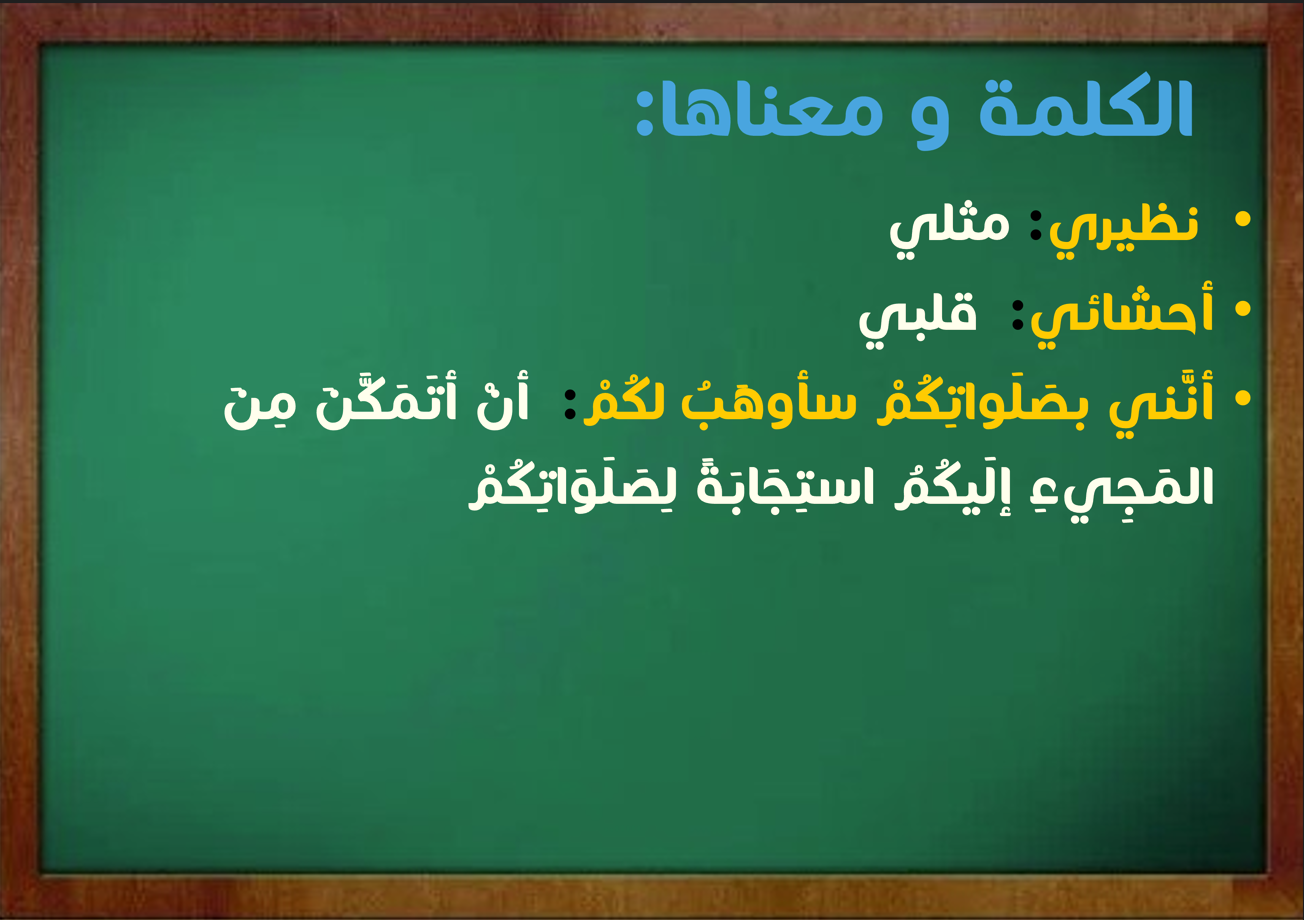 الكلمة و معناها:

• نظيري: مثلي
• أحشائي: قلبي
• أنَّني بصَلَواتِكُمْ سأوهَبُ لكُمْ: أنْ أتَمَكَّنَ مِنَ المَجِيءِ إلَيكُمُ استِجَابَةً لِصَلَوَاتِكُمْ